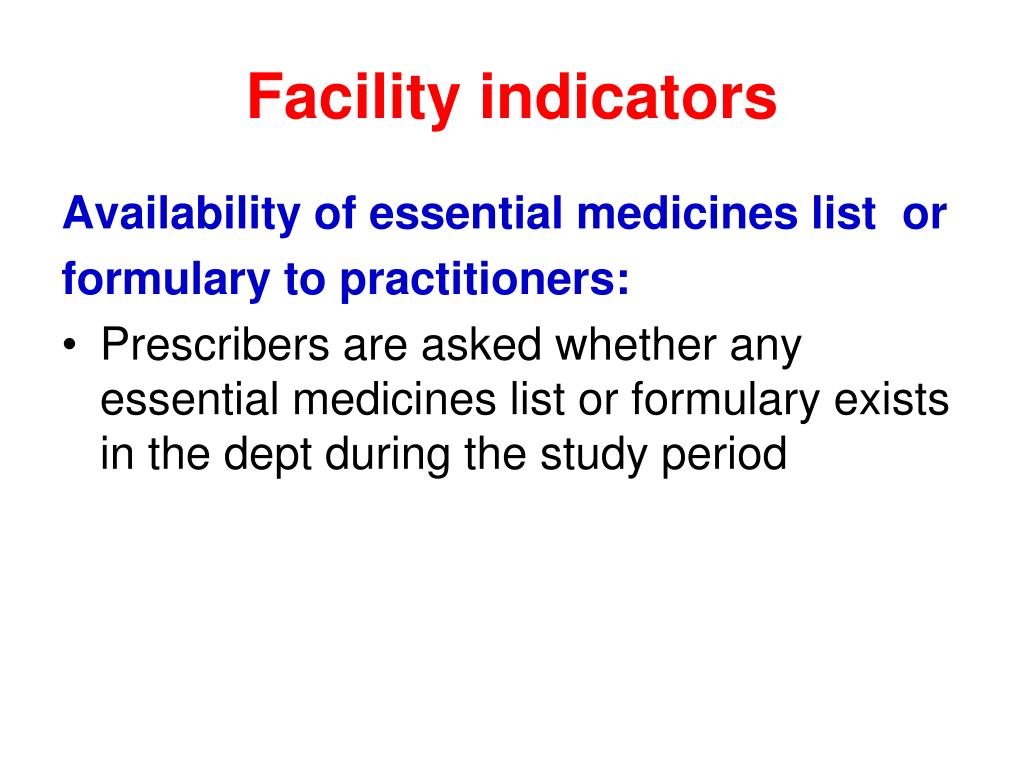 Facility indicators

Availability of essential medicines list or formulary to practitioners:

• Prescribers are asked whether any essential medicines list or formulary exists in the dept during the study period